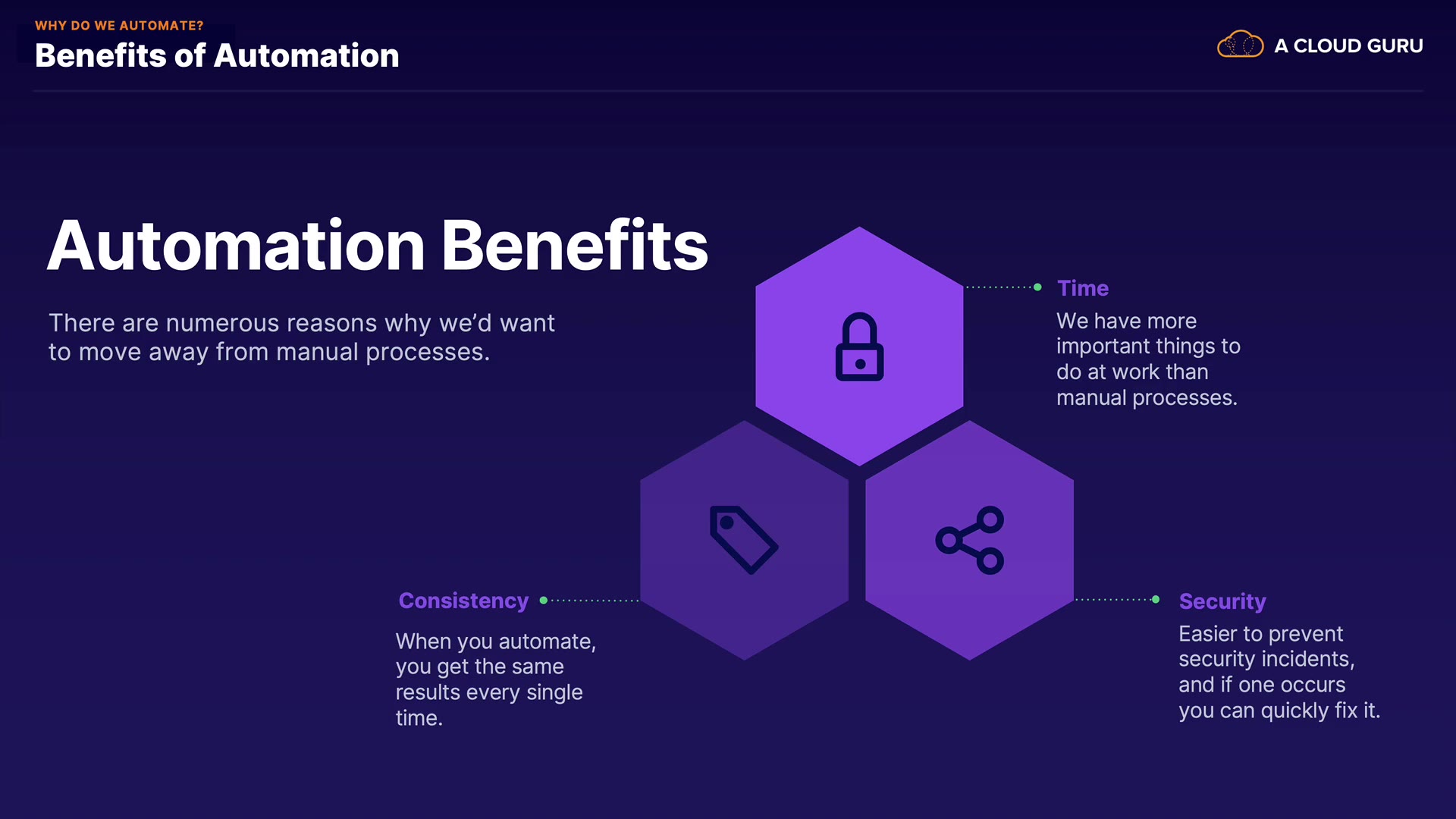 WHY DO WE AUTOMATE?
Benefits of Automation

A CLOUD GURU

Automation Benefits

There are numerous reasons why we'd want to move away from manual processes.

Time
We have more important things to do at work than manual processes.

Consistency
When you automate, you get the same results every single time.

Security
Easier to prevent security incidents, and if one occurs you can quickly fix it.